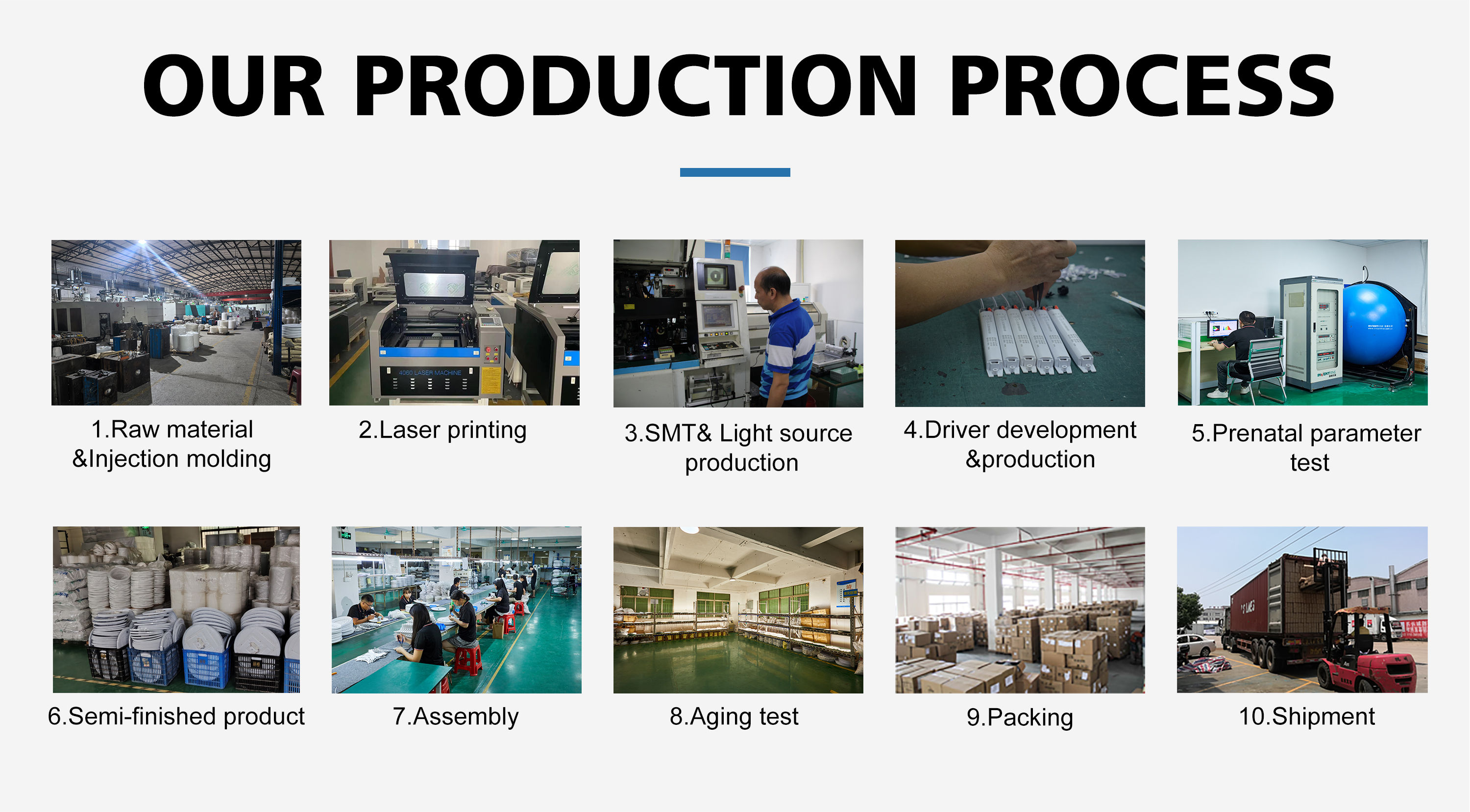 OUR PRODUCTION PROCESS

4060 LASER MACHINE

1.Raw material &Injection molding

2.Laser printing

3.SMT& Light source production

4.Driver development &production

5.Prenatal parameter test

6.Semi-finished product

7.Assembly

8.Aging test

9.Packing

10.Shipment